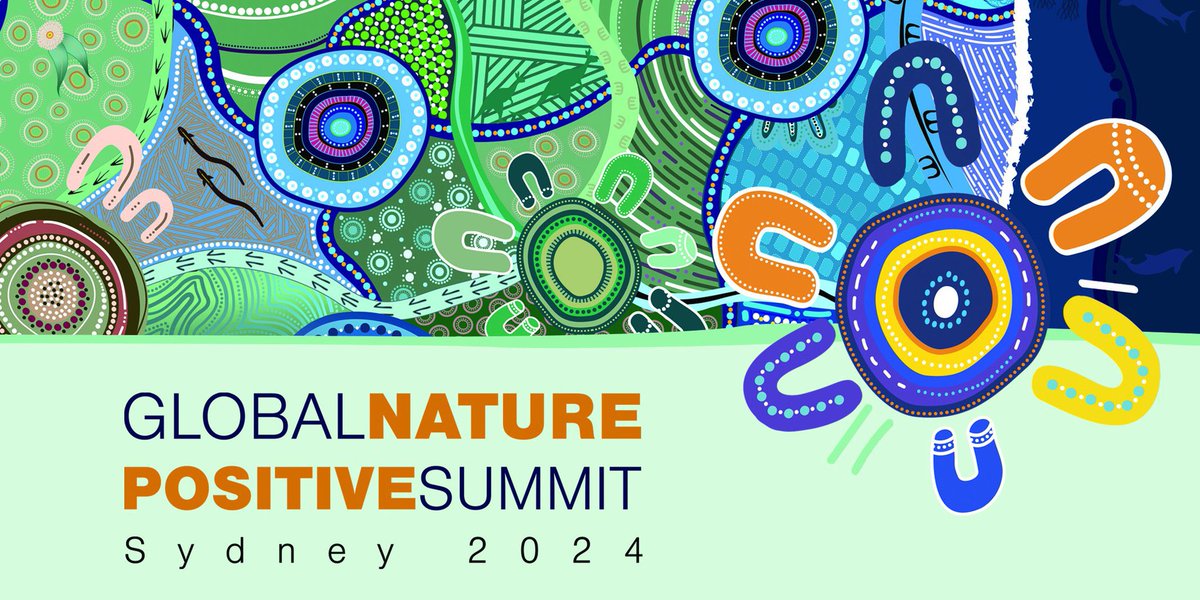 GLOBALNATURE
POSITIVESUMMIT
Sydney 2024